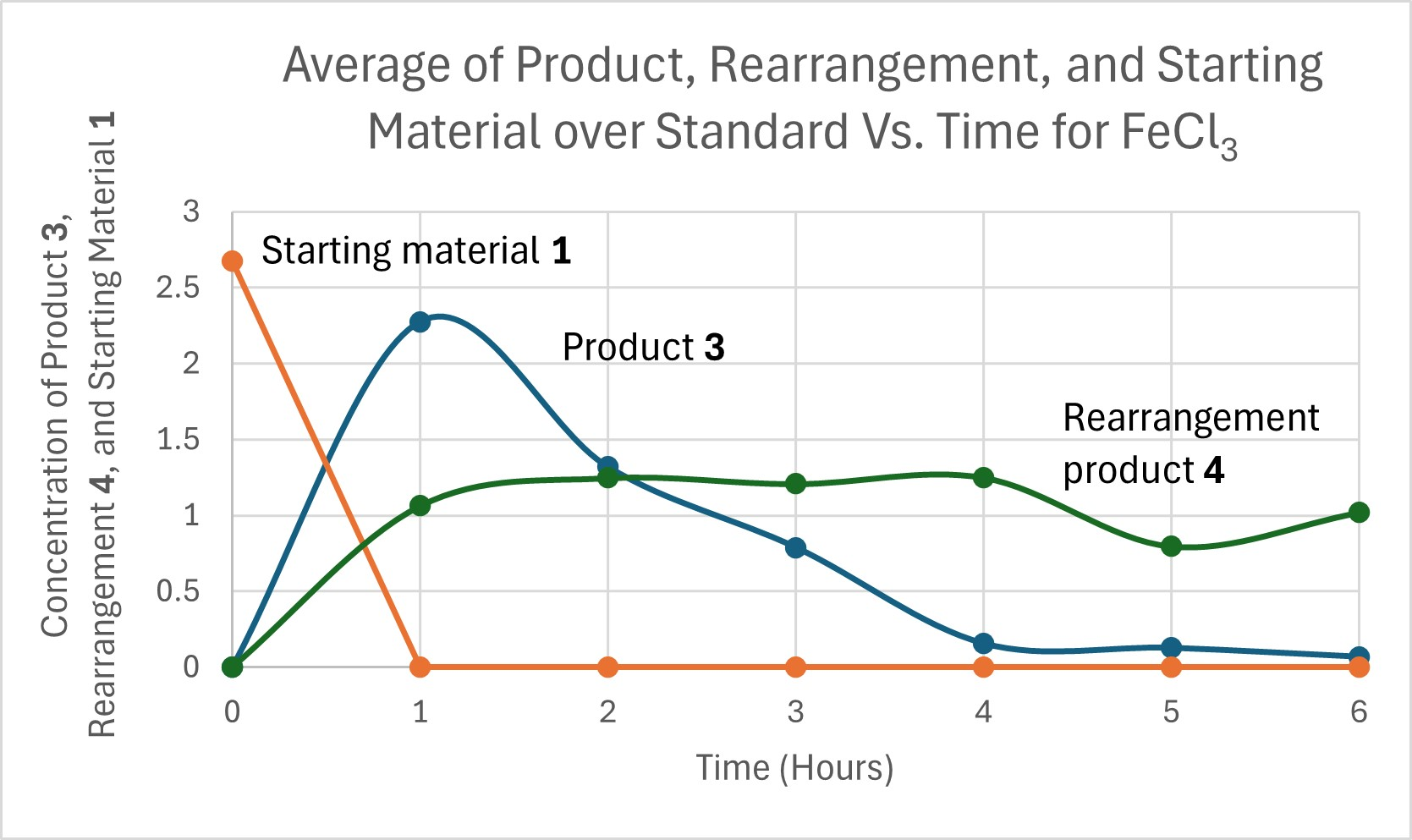 Average of Product, Rearrangement, and Starting Material over Standard Vs. Time for $FeCl_3$

Concentration of Product 3, Rearrangement 4, and Starting Material 1

3
2.5
2
1.5
1
0.5
0

Starting material 1

Product 3

Rearrangement product 4

0 1 2 3 4 5 6

Time (Hours)